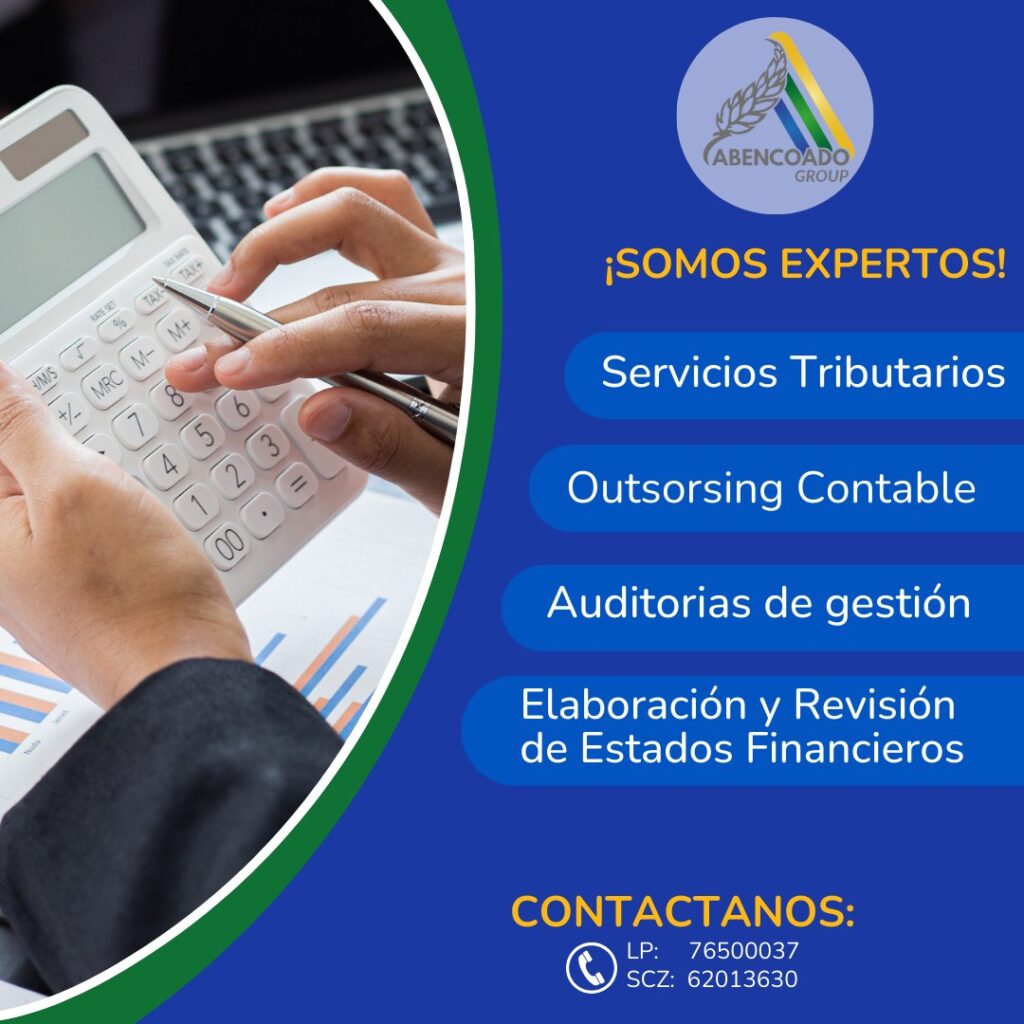 ABENCOADO GROUP

¡SOMOS EXPERTOS!

Servicios Tributarios

Outsorsing Contable

Auditorias de gestión

Elaboración y Revisión de Estados Financieros

CONTACTANOS:
LP: 76500037
SCZ: 62013630